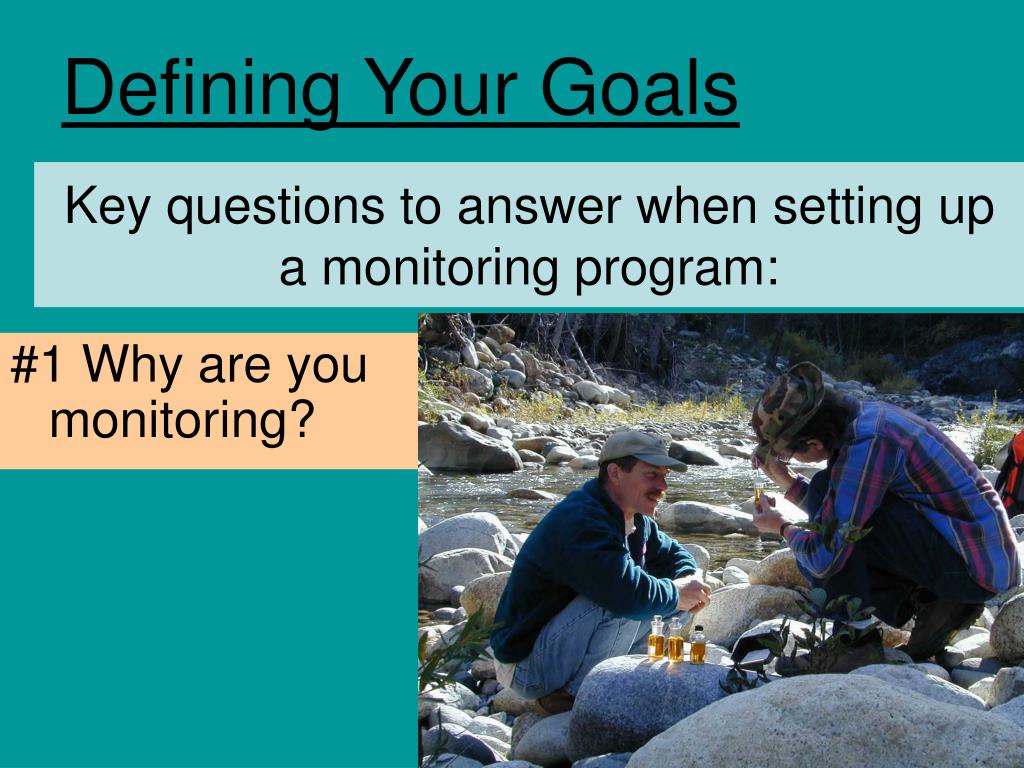 Defining Your Goals

Key questions to answer when setting up a monitoring program:

#1 Why are you monitoring?